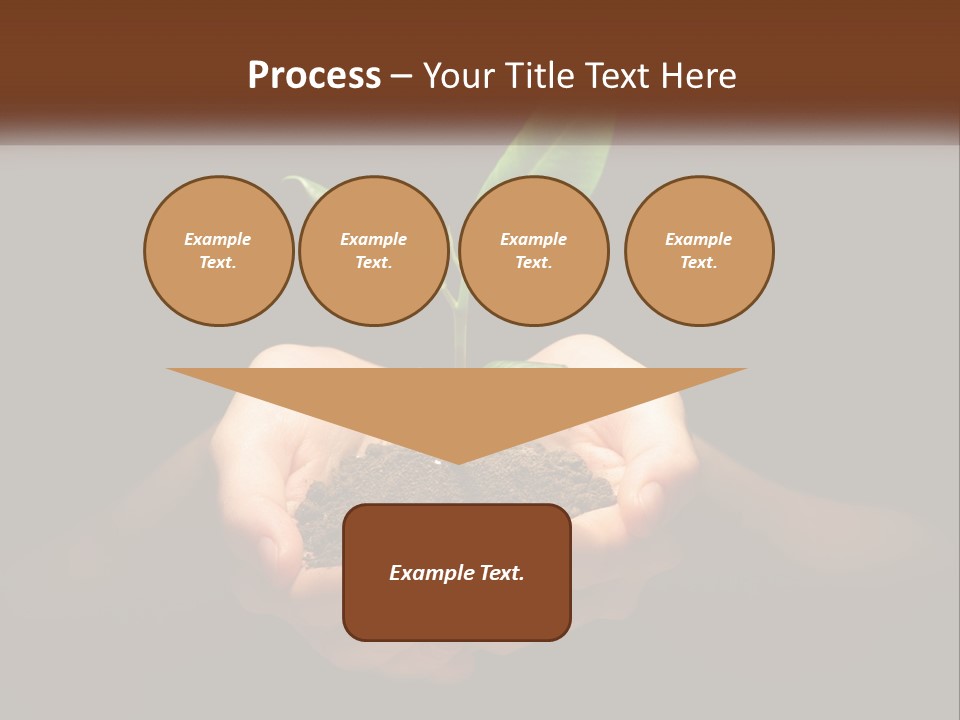 Process – Your Title Text Here

Example Text.

Example Text.

Example Text.

Example Text.

Example Text.